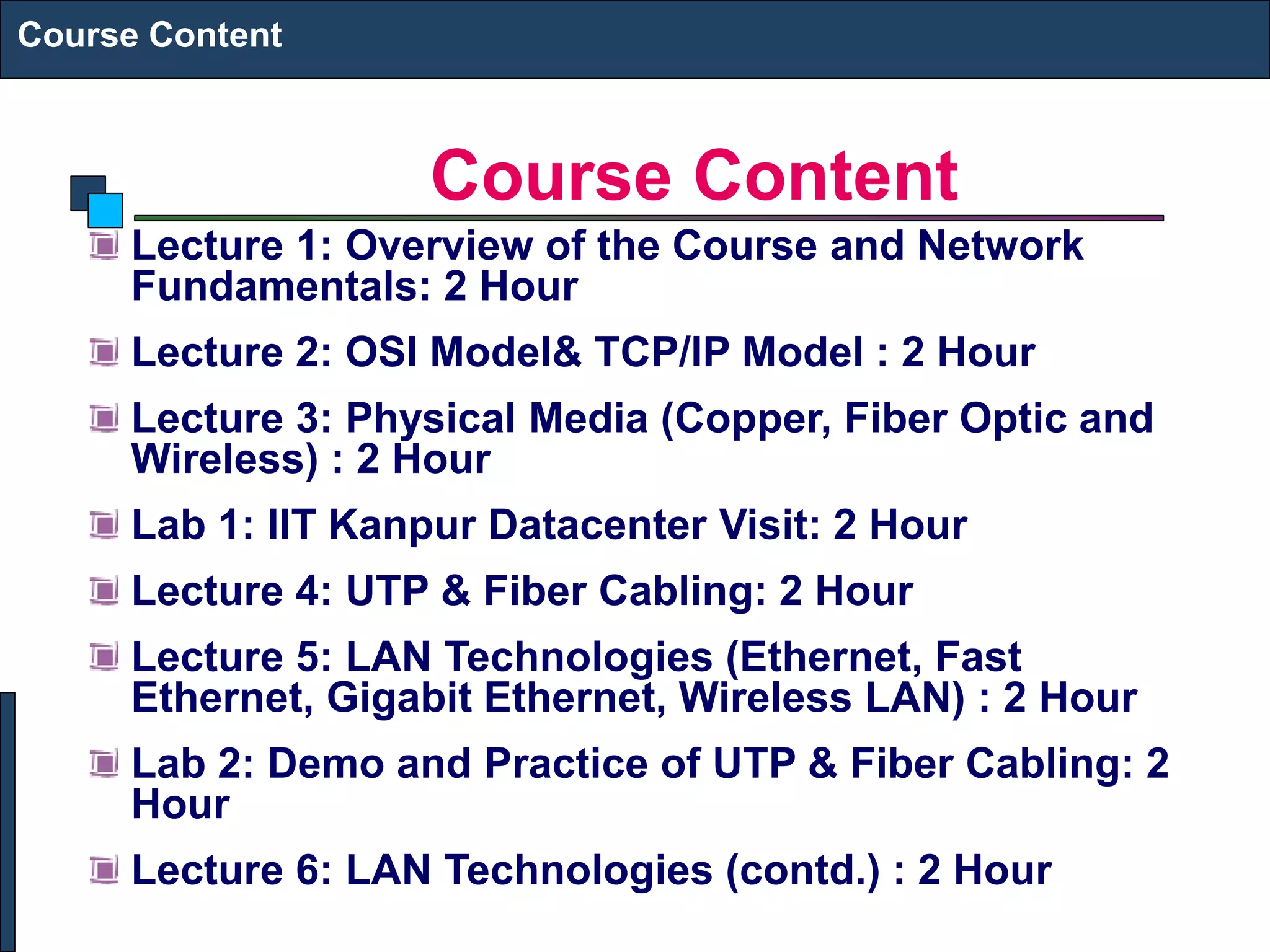 Course Content

Course Content

Lecture 1: Overview of the Course and Network Fundamentals: 2 Hour

Lecture 2: OSI Model& TCP/IP Model : 2 Hour

Lecture 3: Physical Media (Copper, Fiber Optic and Wireless) : 2 Hour

Lab 1: IIT Kanpur Datacenter Visit: 2 Hour

Lecture 4: UTP & Fiber Cabling: 2 Hour

Lecture 5: LAN Technologies (Ethernet, Fast Ethernet, Gigabit Ethernet, Wireless LAN) : 2 Hour

Lab 2: Demo and Practice of UTP & Fiber Cabling: 2 Hour

Lecture 6: LAN Technologies (contd.) : 2 Hour